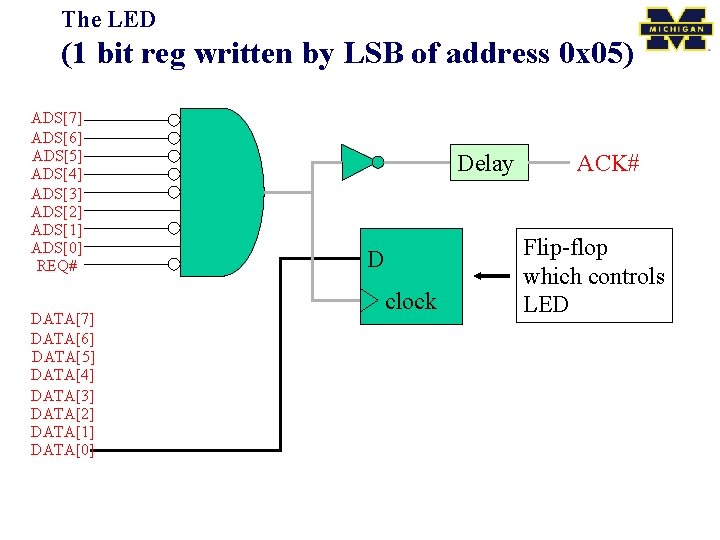 The LED
(1 bit reg written by LSB of address 0x05)

MICHIGAN

ADS[7]
ADS[6]
ADS[5]
ADS[4]
ADS[3]
ADS[2]
ADS[1]
ADS[0]
REQ#

Delay
ACK#

D
clock

Flip-flop which controls LED

DATA[7]
DATA[6]
DATA[5]
DATA[4]
DATA[3]
DATA[2]
DATA[1]
DATA[0]